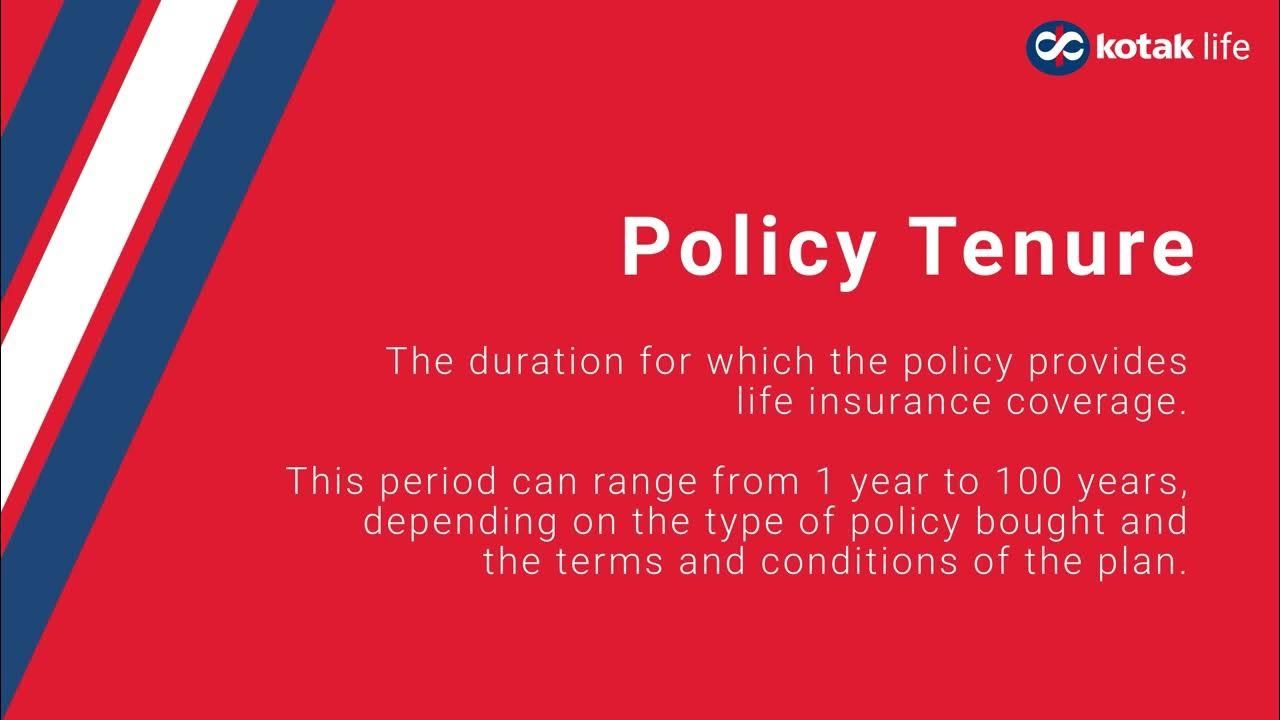 kotak life

Policy Tenure

The duration for which the policy provides life insurance coverage.

This period can range from 1 year to 100 years, depending on the type of policy bought and the terms and conditions of the plan.